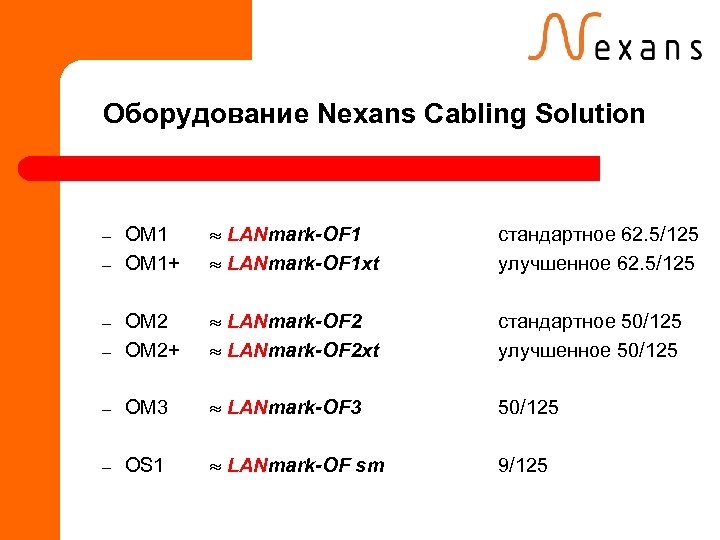 Nexans

Оборудование Nexans Cabling Solution

– OM1 ≈ LANmark-OF1 стандартное 62.5/125
– OM1+ ≈ LANmark-OF1xt улучшенное 62.5/125

– OM2 ≈ LANmark-OF2 стандартное 50/125
– OM2+ ≈ LANmark-OF2xt улучшенное 50/125

– OM3 ≈ LANmark-OF3 50/125

– OS1 ≈ LANmark-OF sm 9/125